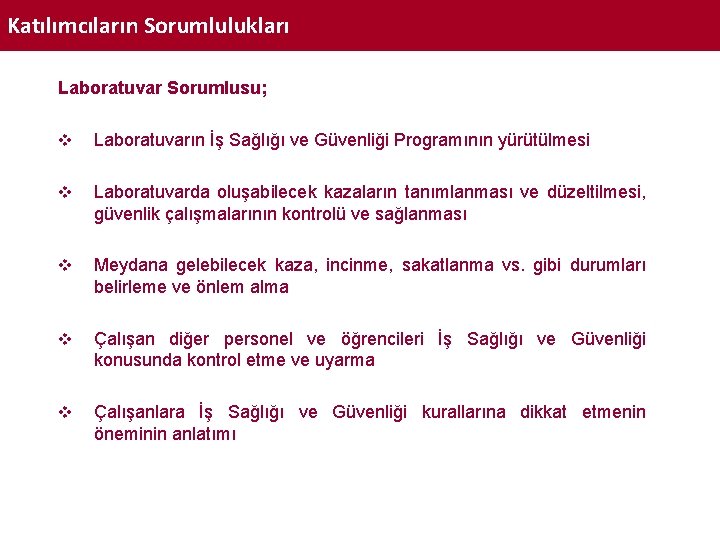 Katılımcıların Sorumlulukları

Laboratuvar Sorumlusu;

❖ Laboratuvarın İş Sağlığı ve Güvenliği Programının yürütülmesi

❖ Laboratuvarda oluşabilecek kazaların tanımlanması ve düzeltilmesi, güvenlik çalışmalarının kontrolü ve sağlanması

❖ Meydana gelebilecek kaza, incinme, sakatlanma vs. gibi durumları belirleme ve önlem alma

❖ Çalışan diğer personel ve öğrencileri İş Sağlığı ve Güvenliği konusunda kontrol etme ve uyarma

❖ Çalışanlara İş Sağlığı ve Güvenliği kurallarına dikkat etmenin öneminin anlatımı